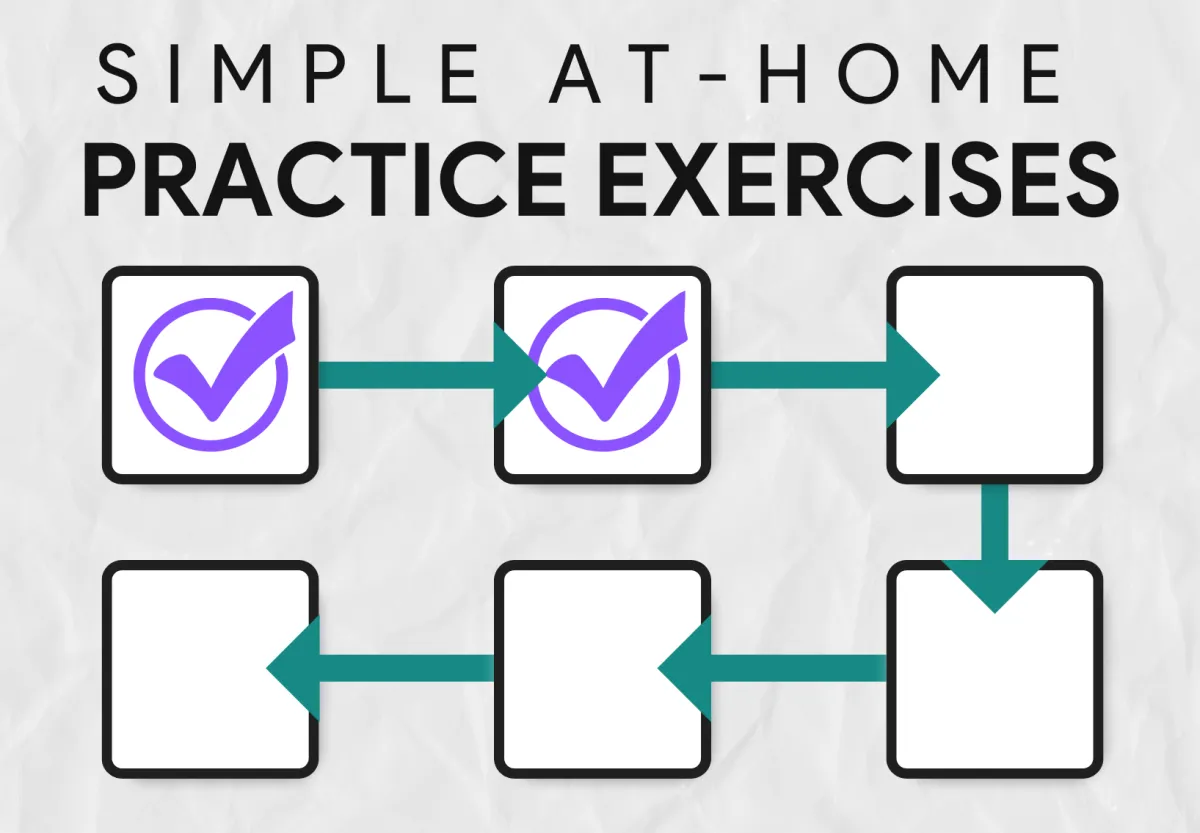 SIMPLE AT-HOME
PRACTICE EXERCISES